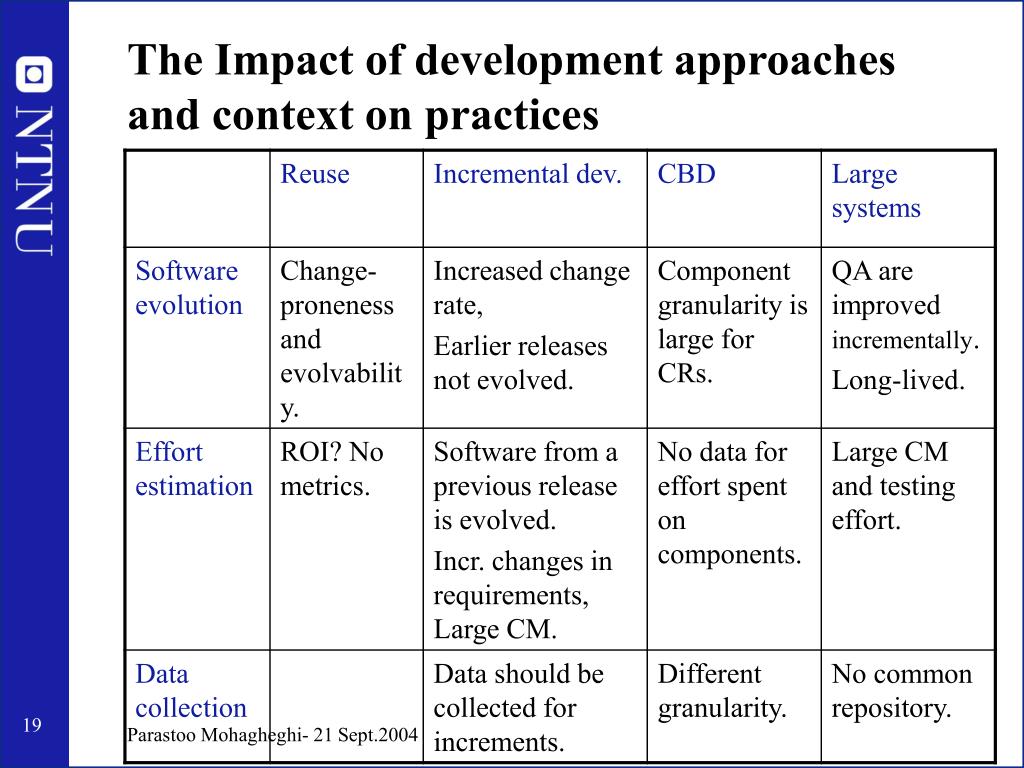 NTNU

The Impact of development approaches and context on practices

| | Reuse | Incremental dev. | CBD | Large systems |
|---|---|---|---|---|
| Software evolution | Change-proneness and evolvability. | Increased change rate, Earlier releases not evolved. | Component granularity is large for CRs. | QA are improved incrementally. Long-lived. |
| Effort estimation | ROI? No metrics. | Software from a previous release is evolved. Incr. changes in requirements, Large CM. | No data for effort spent on components. | Large CM and testing effort. |
| Data collection | | Data should be collected for increments. | Different granularity. | No common repository. |

19

Parastoo Mohagheghi- 21 Sept.2004